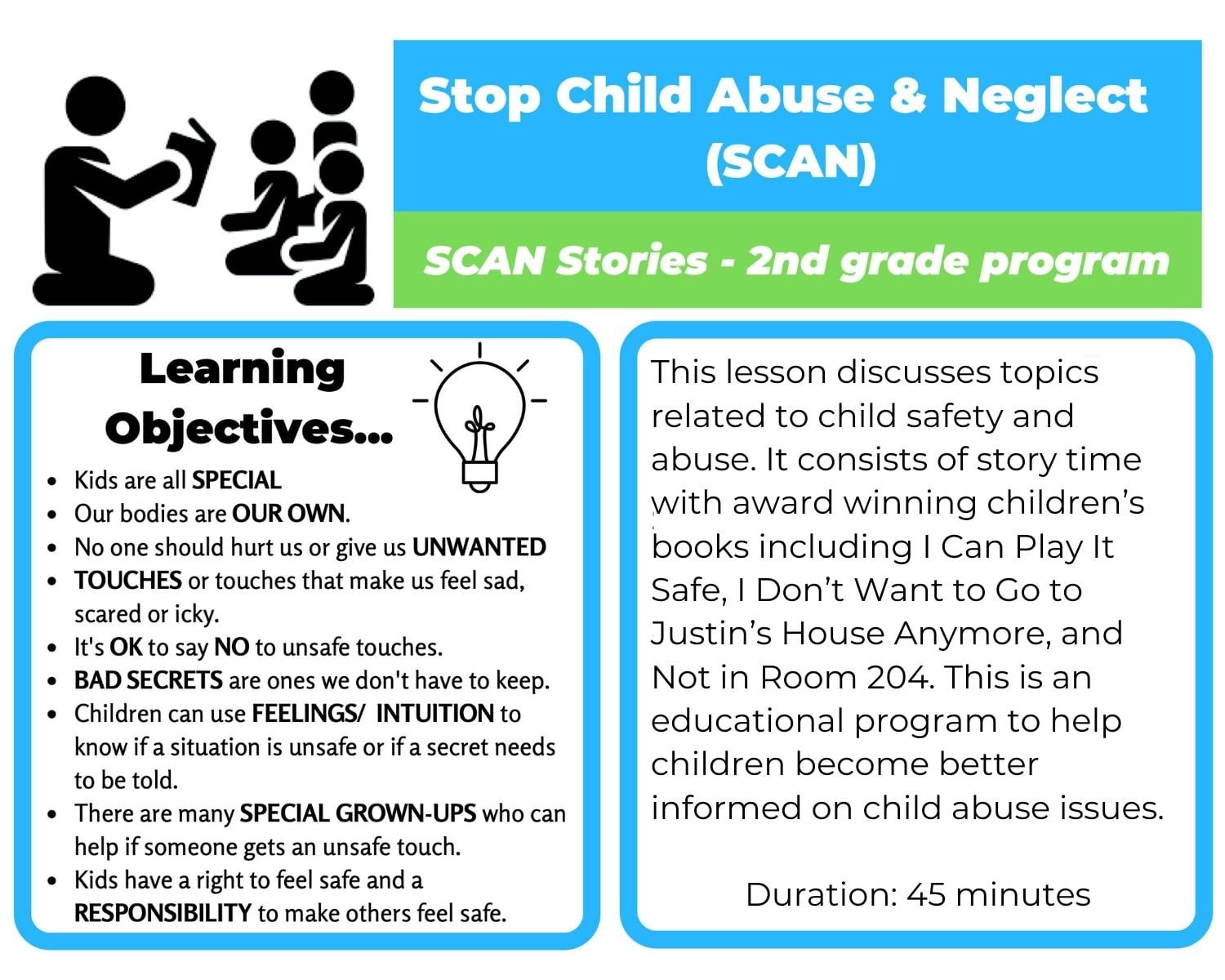 Stop Child Abuse & Neglect (SCAN)

SCAN Stories - 2nd grade program

Learning Objectives...

- Kids are all SPECIAL
- Our bodies are OUR OWN.
- No one should hurt us or give us UNWANTED
- TOUCHES or touches that make us feel sad, scared or icky.
- It's OK to say NO to unsafe touches.
- BAD SECRETS are ones we don't have to keep.
- Children can use FEELINGS/ INTUITION to know if a situation is unsafe or if a secret needs to be told.
- There are many SPECIAL GROWN-UPS who can help if someone gets an unsafe touch.
- Kids have a right to feel safe and a RESPONSIBILITY to make others feel safe.

This lesson discusses topics related to child safety and abuse. It consists of story time with award winning children's books including I Can Play It Safe, I Don't Want to Go to Justin's House Anymore, and Not in Room 204. This is an educational program to help children become better informed on child abuse issues.

Duration: 45 minutes